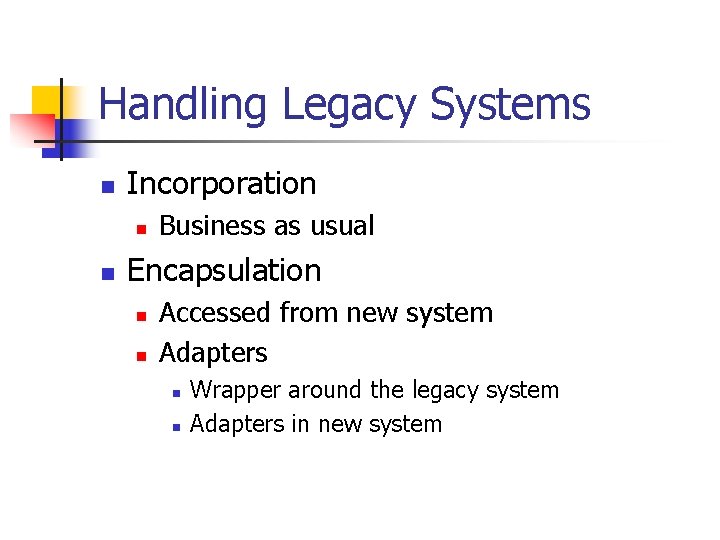 Handling Legacy Systems

- Incorporation
  - Business as usual
- Encapsulation
  - Accessed from new system
  - Adapters
    - Wrapper around the legacy system
    - Adapters in new system